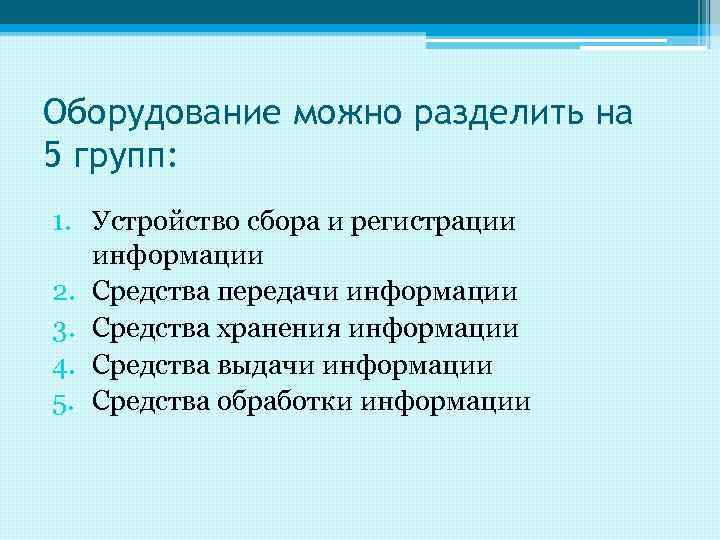 Оборудование можно разделить на 5 групп:

1. Устройство сбора и регистрации информации
2. Средства передачи информации
3. Средства хранения информации
4. Средства выдачи информации
5. Средства обработки информации